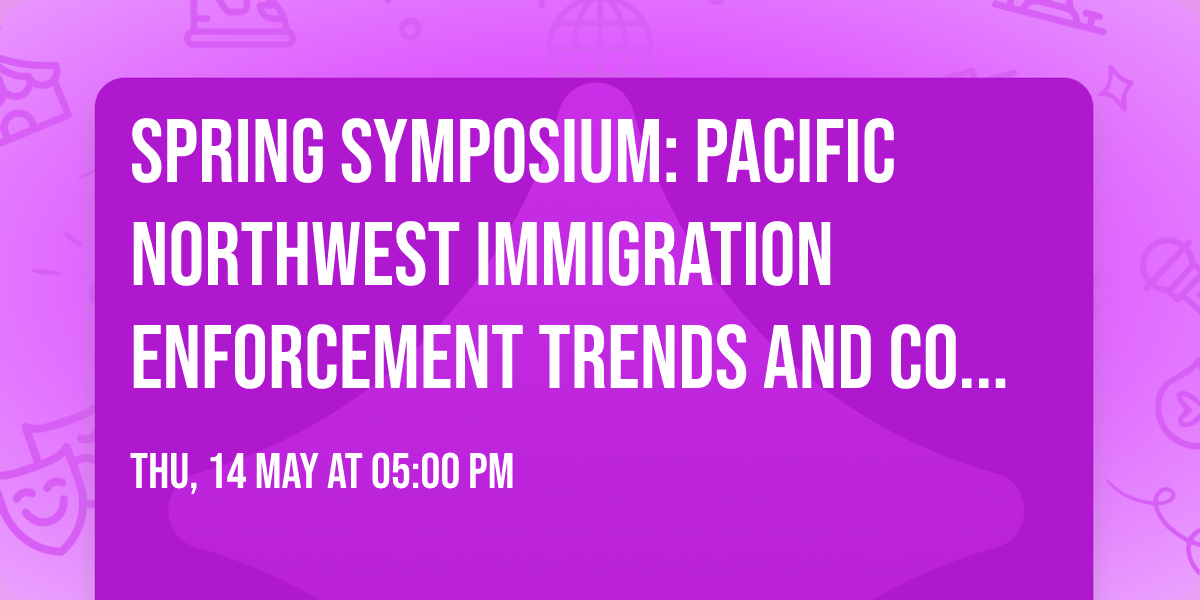 SPRING SYMPOSIUM: PACIFIC NORTHWEST IMMIGRATION ENFORCEMENT TRENDS AND CO...

THU, 14 MAY AT 05:00 PM